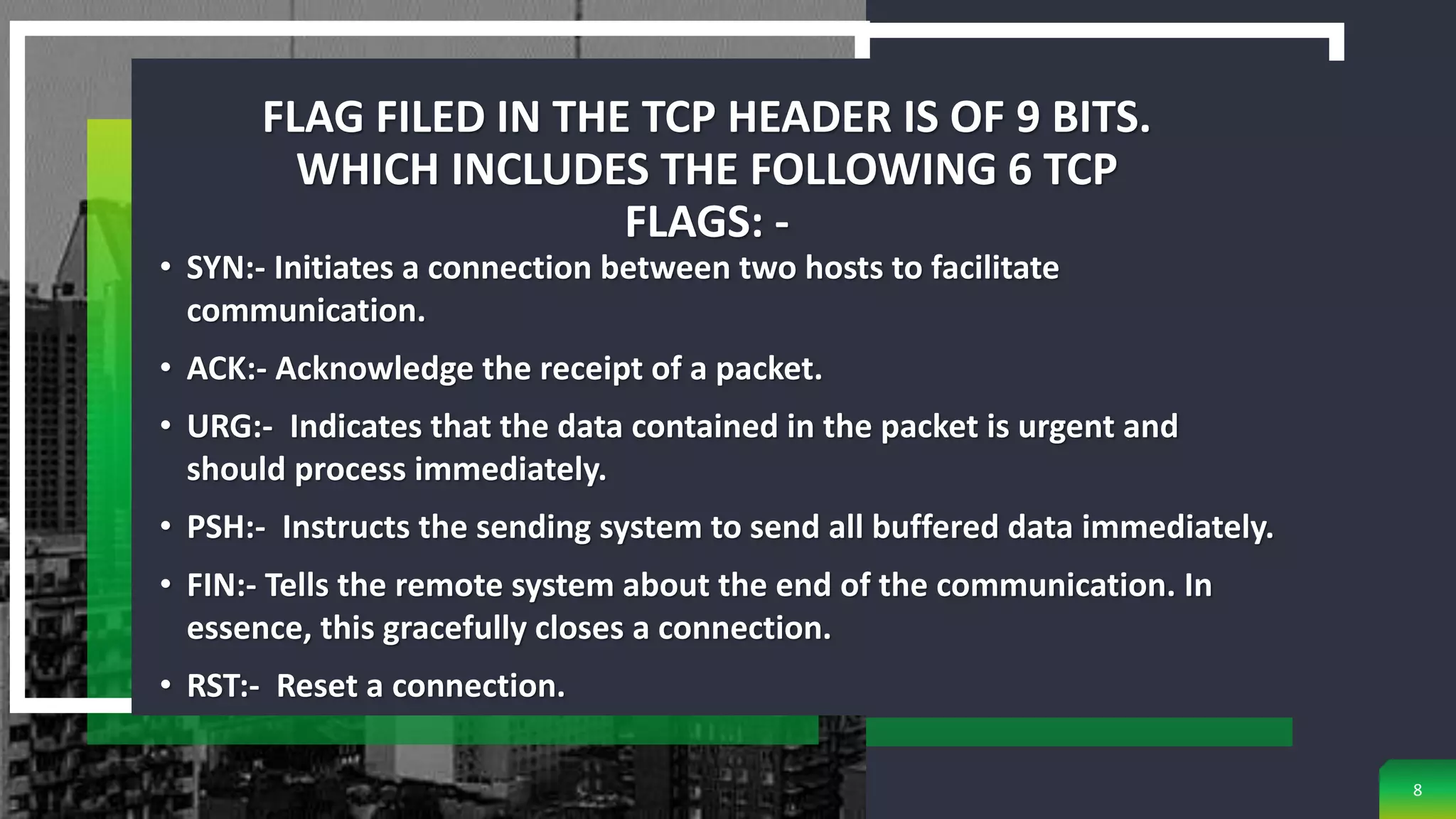 FLAG FILED IN THE TCP HEADER IS OF 9 BITS. WHICH INCLUDES THE FOLLOWING 6 TCP FLAGS: -

• SYN:- Initiates a connection between two hosts to facilitate communication.

• ACK:- Acknowledge the receipt of a packet.

• URG:- Indicates that the data contained in the packet is urgent and should process immediately.

• PSH:- Instructs the sending system to send all buffered data immediately.

• FIN:- Tells the remote system about the end of the communication. In essence, this gracefully closes a connection.

• RST:- Reset a connection.

8